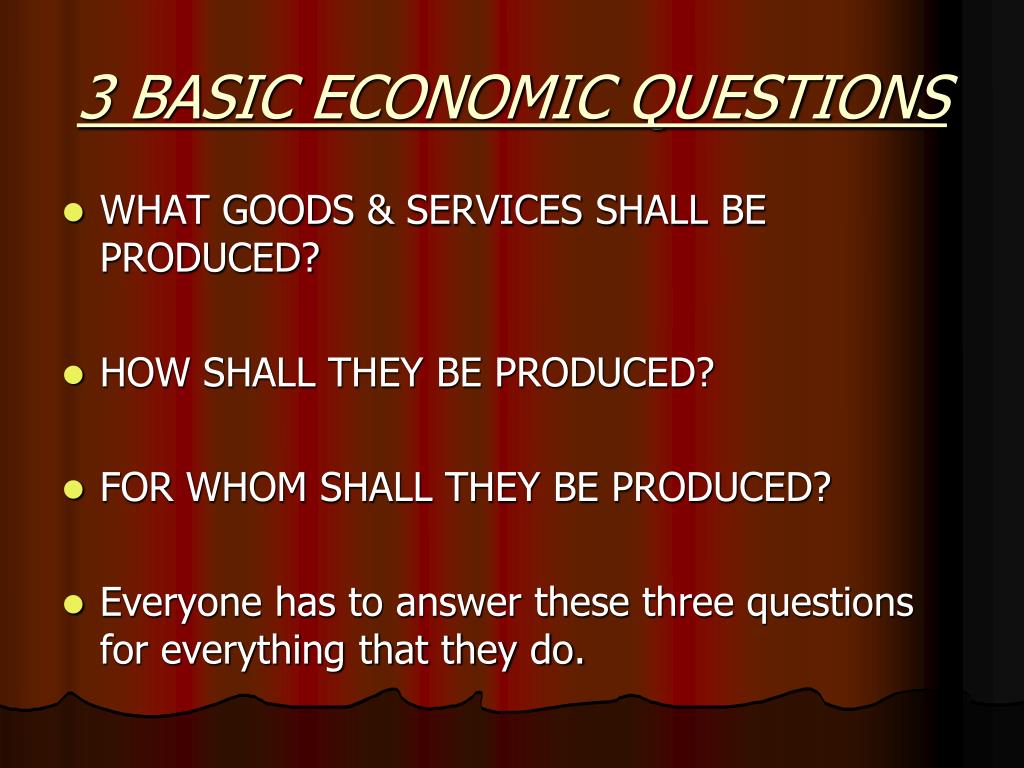 3 BASIC ECONOMIC QUESTIONS

- WHAT GOODS & SERVICES SHALL BE PRODUCED?
- HOW SHALL THEY BE PRODUCED?
- FOR WHOM SHALL THEY BE PRODUCED?
- Everyone has to answer these three questions for everything that they do.